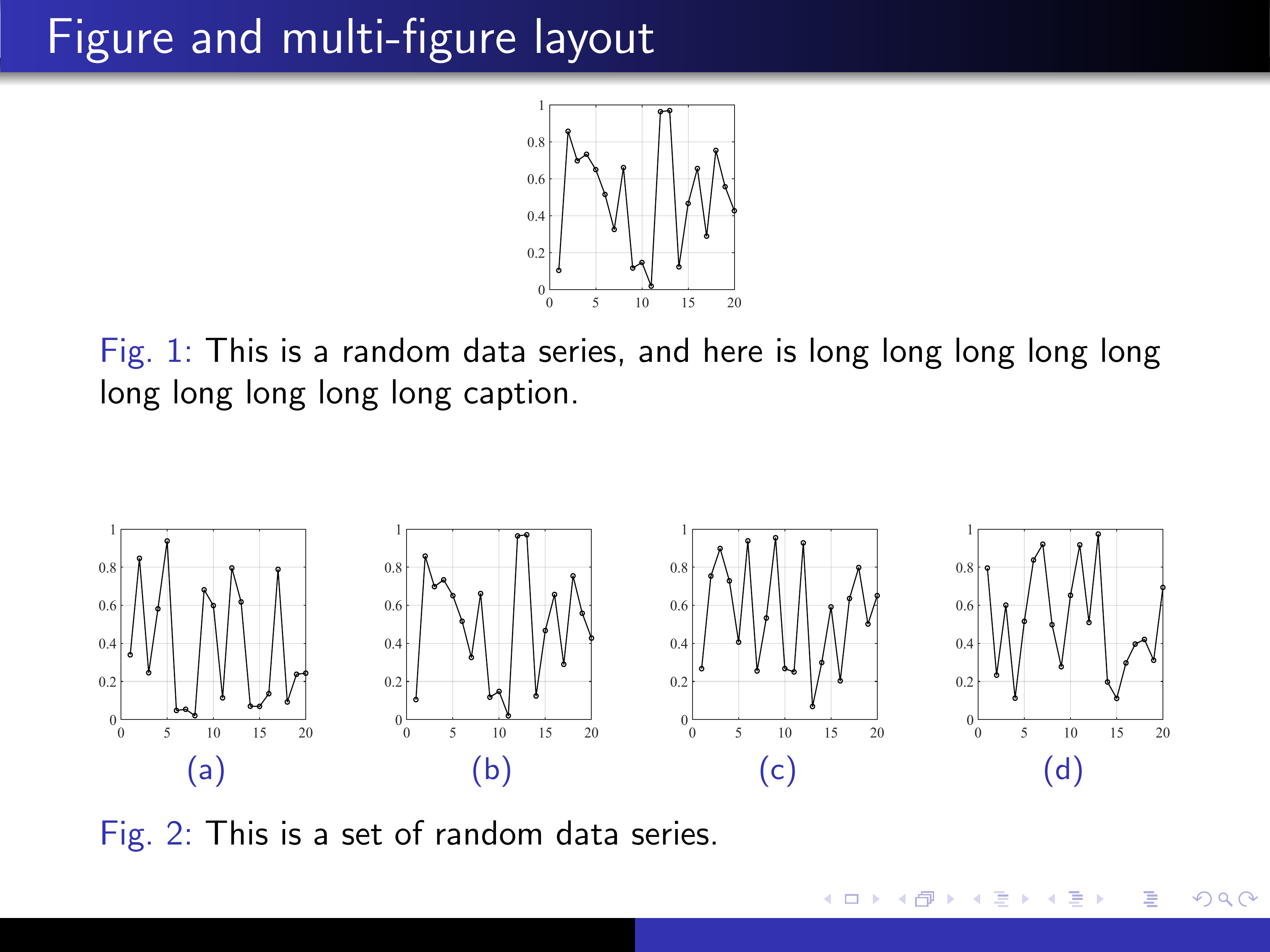 Figure and multi-figure layout

1
0.8
0.6
0.4
0.2
0
0 5 10 15 20

Fig. 1: This is a random data series, and here is long long long long long long long long long long caption.

1
0.8
0.6
0.4
0.2
0
0 5 10 15 20

(a)

1
0.8
0.6
0.4
0.2
0
0 5 10 15 20

(b)

1
0.8
0.6
0.4
0.2
0
0 5 10 15 20

(c)

1
0.8
0.6
0.4
0.2
0
0 5 10 15 20

(d)

Fig. 2: This is a set of random data series.